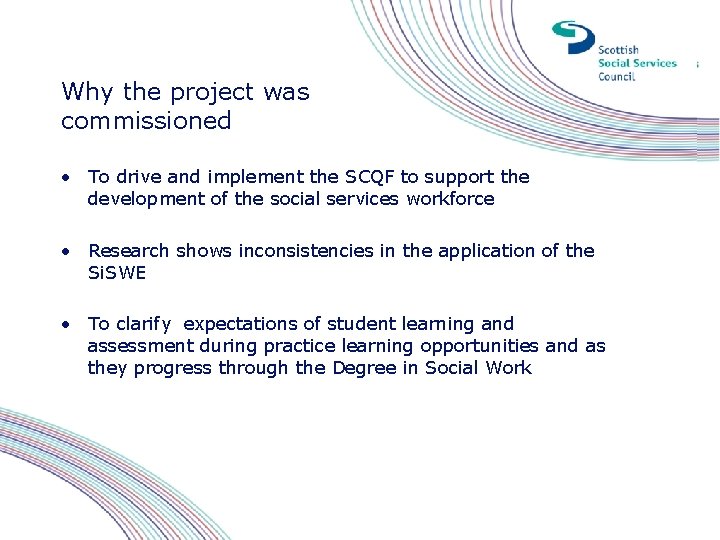 Scottish
Social Services
Council

Why the project was commissioned

• To drive and implement the SCQF to support the development of the social services workforce

• Research shows inconsistencies in the application of the SiSWE

• To clarify expectations of student learning and assessment during practice learning opportunities and as they progress through the Degree in Social Work